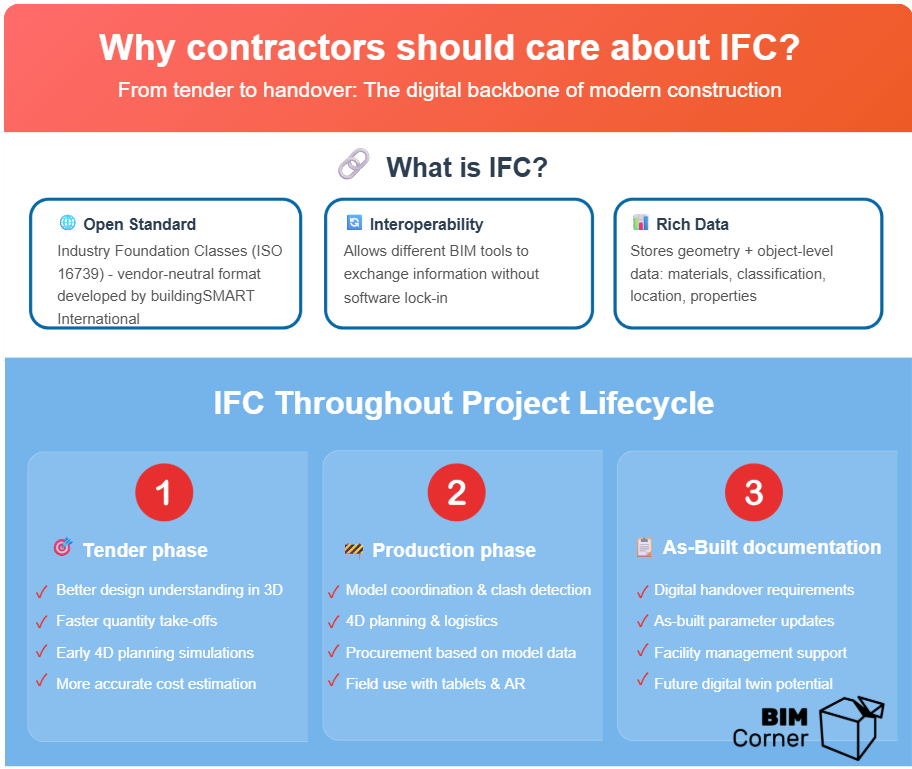 Why contractors should care about IFC?
From tender to handover: The digital backbone of modern construction

What is IFC?

Open Standard
Industry Foundation Classes (ISO 16739) - vendor-neutral format developed by buildingSMART International

Interoperability
Allows different BIM tools to exchange information without software lock-in

Rich Data
Stores geometry + object-level data: materials, classification, location, properties

IFC Throughout Project Lifecycle

1
Tender phase
✓ Better design understanding in 3D
✓ Faster quantity take-offs
✓ Early 4D planning simulations
✓ More accurate cost estimation

2
Production phase
✓ Model coordination & clash detection
✓ 4D planning & logistics
✓ Procurement based on model data
✓ Field use with tablets & AR

3
As-Built documentation
✓ Digital handover requirements
✓ As-built parameter updates
✓ Facility management support
✓ Future digital twin potential

BIM Corner